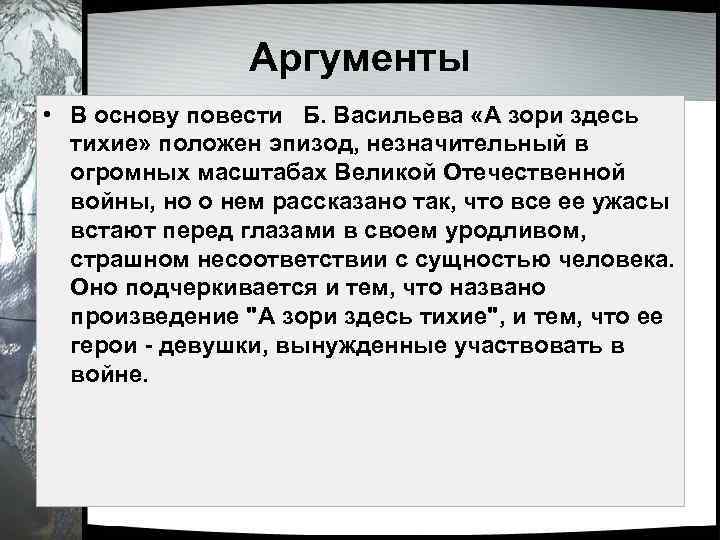 Аргументы

• В основу повести Б. Васильева «А зори здесь тихие» положен эпизод, незначительный в огромных масштабах Великой Отечественной войны, но о нем рассказано так, что все ее ужасы встают перед глазами в своем уродливом, страшном несоответствии с сущностью человека. Оно подчеркивается и тем, что названо произведение "А зори здесь тихие", и тем, что ее герои - девушки, вынужденные участвовать в войне.